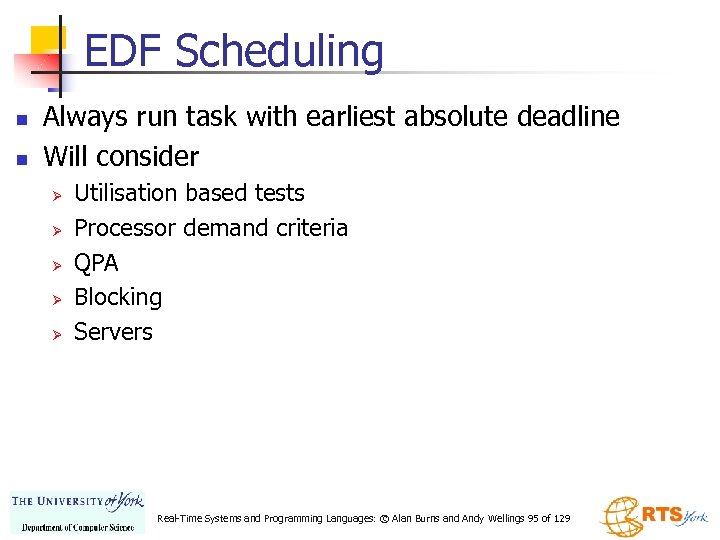 EDF Scheduling

- Always run task with earliest absolute deadline
- Will consider
  - Utilisation based tests
  - Processor demand criteria
  - QPA
  - Blocking
  - Servers

THE UNIVERSITY of York
Department of Computer Science

Real-Time Systems and Programming Languages: © Alan Burns and Andy Wellings 95 of 129

RTS York